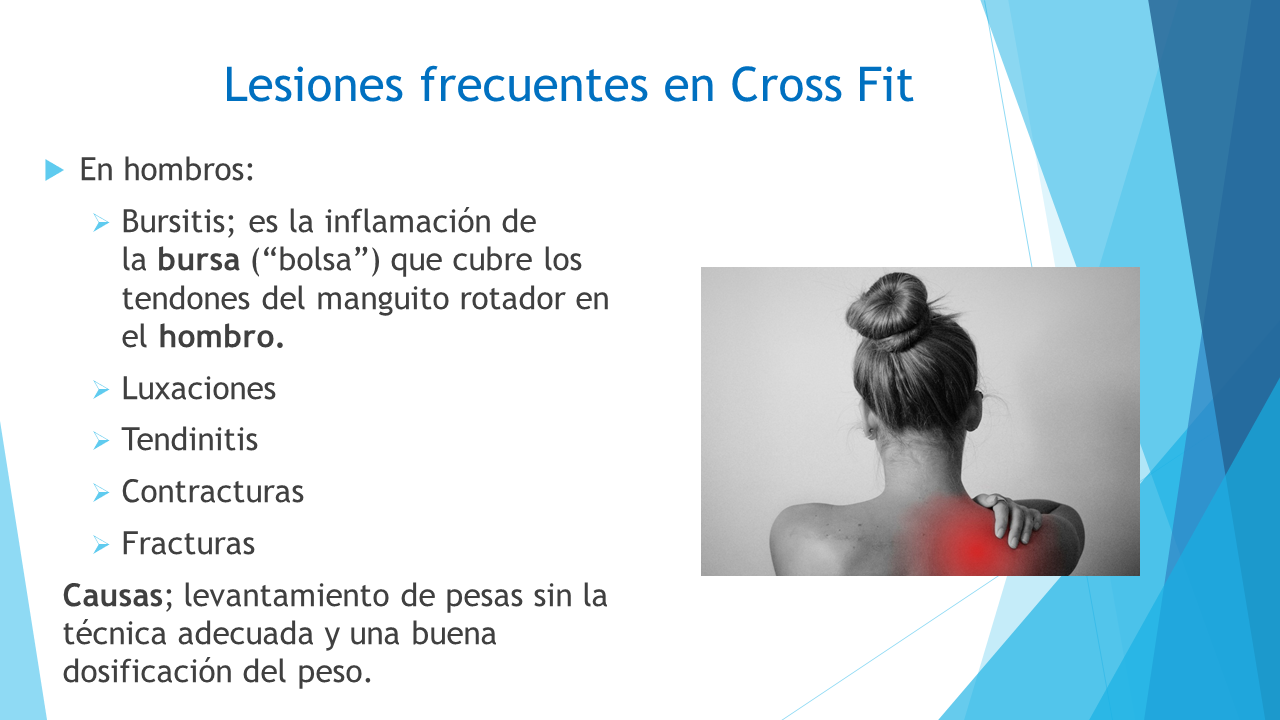 Lesiones frecuentes en Cross Fit

En hombros:

Bursitis; es la inflamación de la bursa (“bolsa”) que cubre los tendones del manguito rotador en el hombro.

Luxaciones

Tendinitis

Contracturas

Fracturas

Causas; levantamiento de pesas sin la técnica adecuada y una buena dosificación del peso.